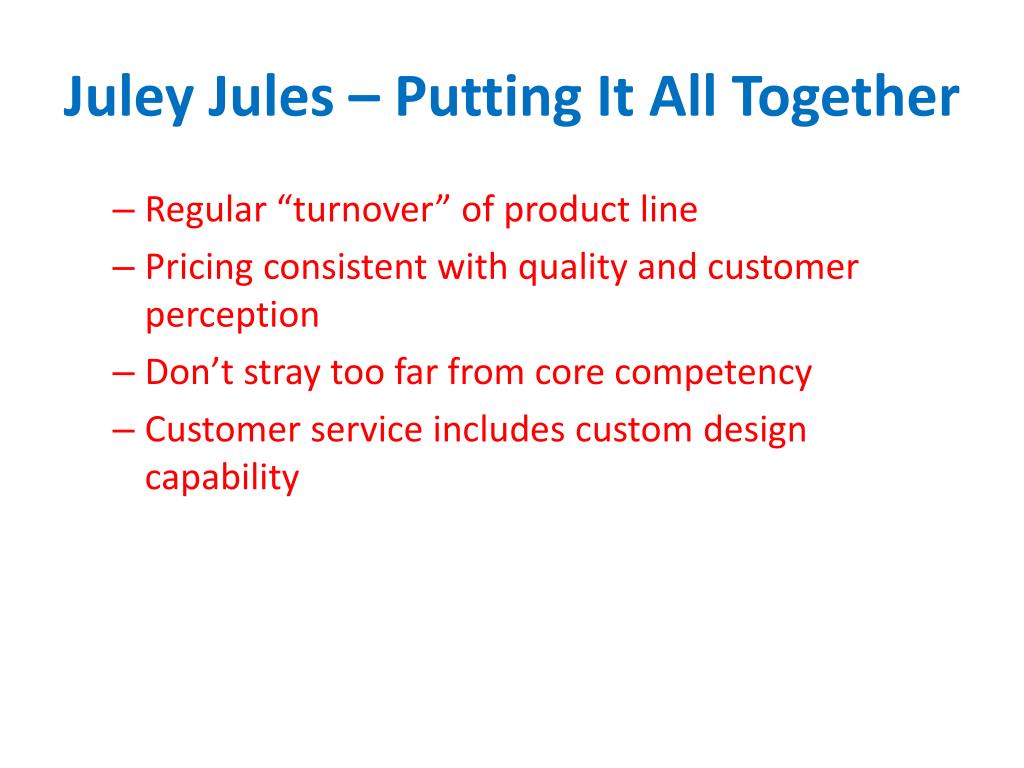 Juley Jules – Putting It All Together

– Regular “turnover” of product line
– Pricing consistent with quality and customer perception
– Don’t stray too far from core competency
– Customer service includes custom design capability